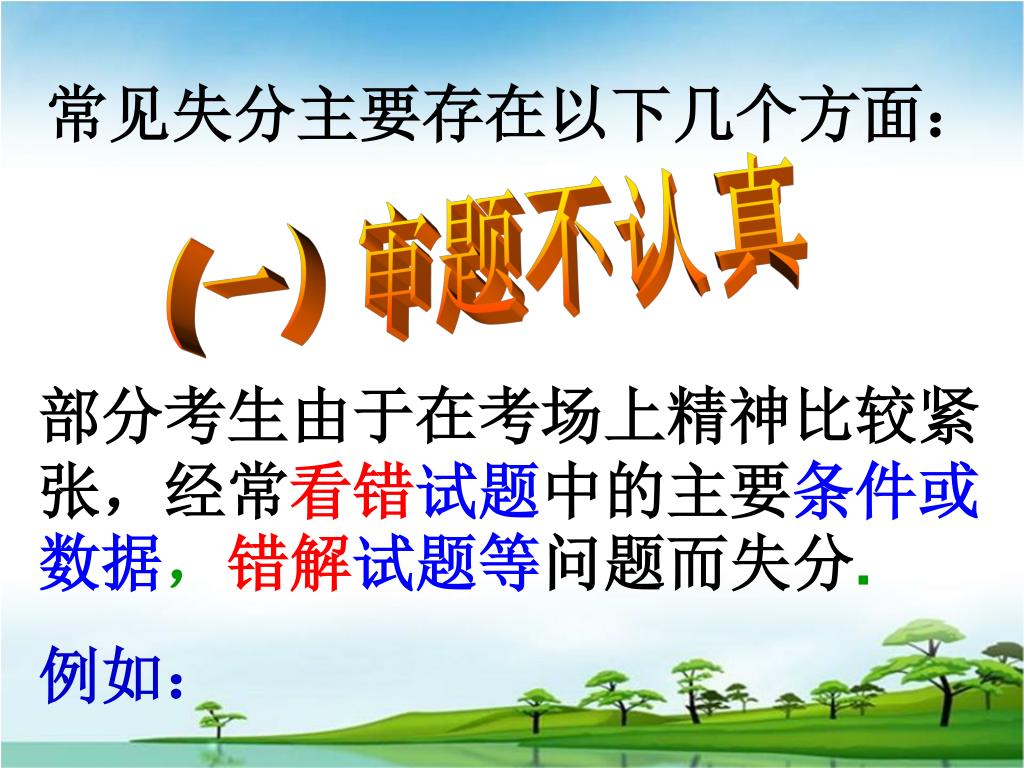 常见失分主要存在以下几个方面：

(一) 审题不认真

部分考生由于在考场上精神比较紧张，经常看错试题中的主要条件或数据，错解试题等问题而失分.

例如：